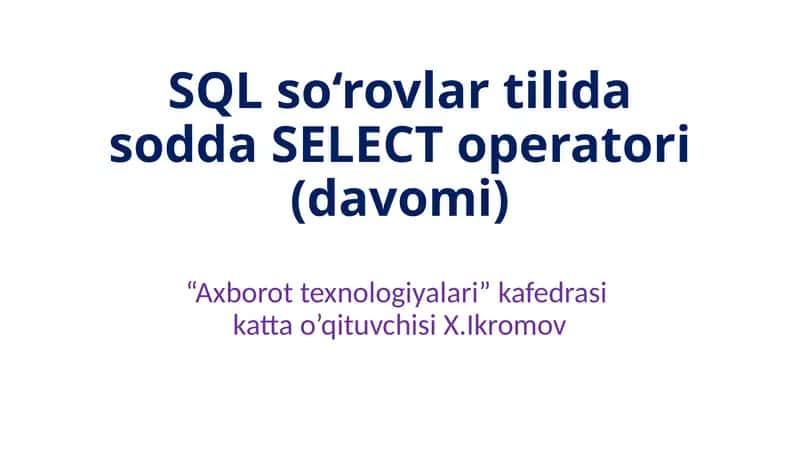 SQL so‘rovlar tilida sodda SELECT operatori (davomi)

“Axborot texnologiyalari” kafedrasi katta o’qituvchisi X.Ikromov